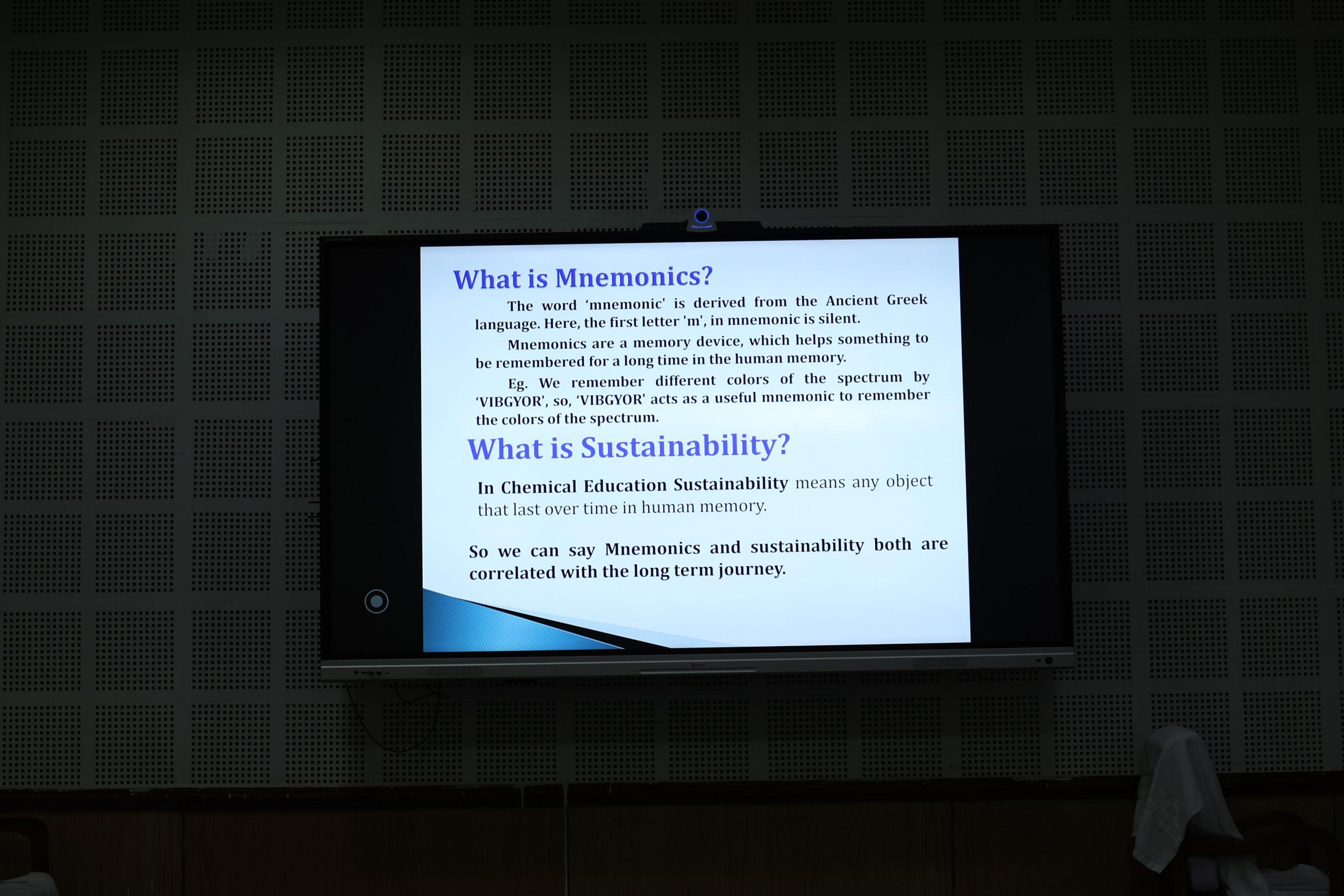 What is Mnemonics?

The word 'mnemonic' is derived from the Ancient Greek language. Here, the first letter 'm', in mnemonic is silent.

Mnemonics are a memory device, which helps something to be remembered for a long time in the human memory.

Eg. We remember different colors of the spectrum by 'VIBGYOR', so, 'VIBGYOR' acts as a useful mnemonic to remember the colors of the spectrum.

What is Sustainability?

In Chemical Education Sustainability means any object that last over time in human memory.

So we can say Mnemonics and sustainability both are correlated with the long term journey.